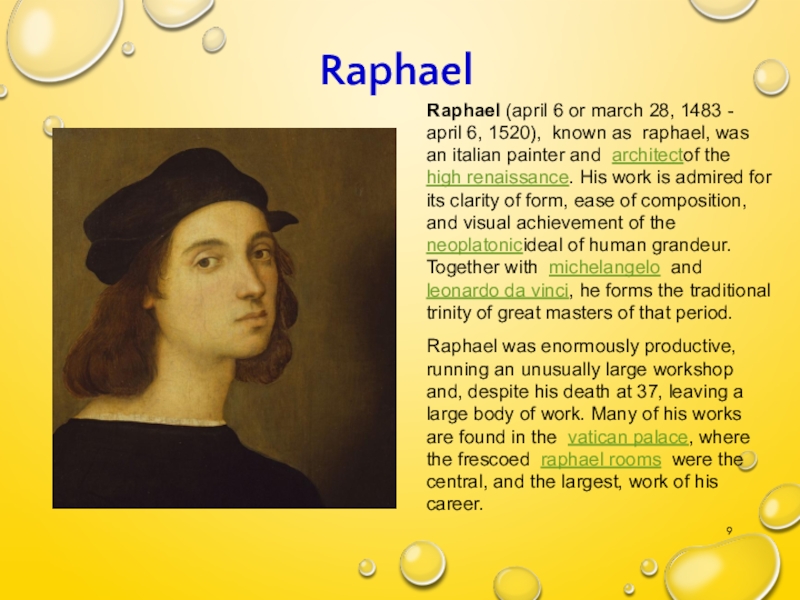 Raphael

Raphael (april 6 or march 28, 1483 - april 6, 1520), known as raphael, was an italian painter and architectof the high renaissance. His work is admired for its clarity of form, ease of composition, and visual achievement of the neoplatonicideal of human grandeur. Together with michelangelo and leonardo da vinci, he forms the traditional trinity of great masters of that period.

Raphael was enormously productive, running an unusually large workshop and, despite his death at 37, leaving a large body of work. Many of his works are found in the vatican palace, where the frescoed raphael rooms were the central, and the largest, work of his career.

9